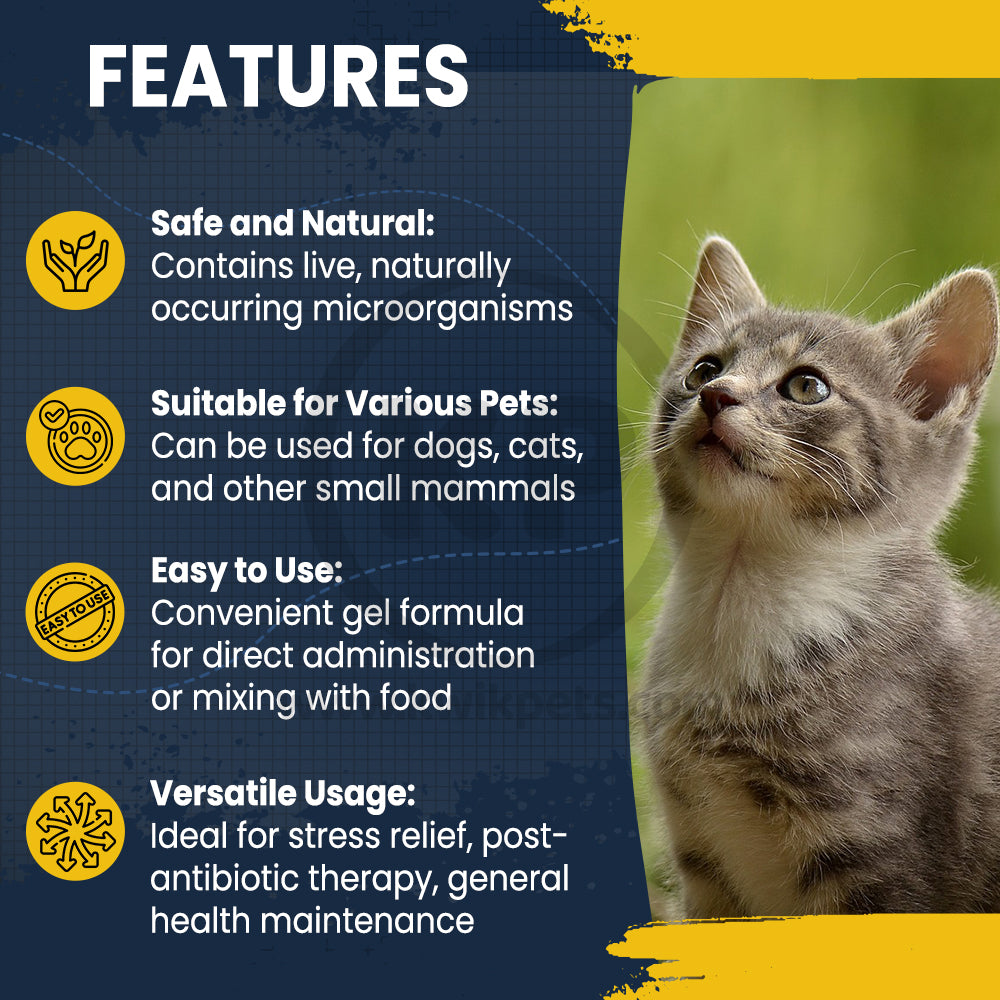 FEATURES

Safe and Natural:
Contains live, naturally occurring microorganisms

Suitable for Various Pets:
Can be used for dogs, cats, and other small mammals

EASY TO USE

Easy to Use:
Convenient gel formula for direct administration or mixing with food

Versatile Usage:
Ideal for stress relief, post-antibiotic therapy, general health maintenance